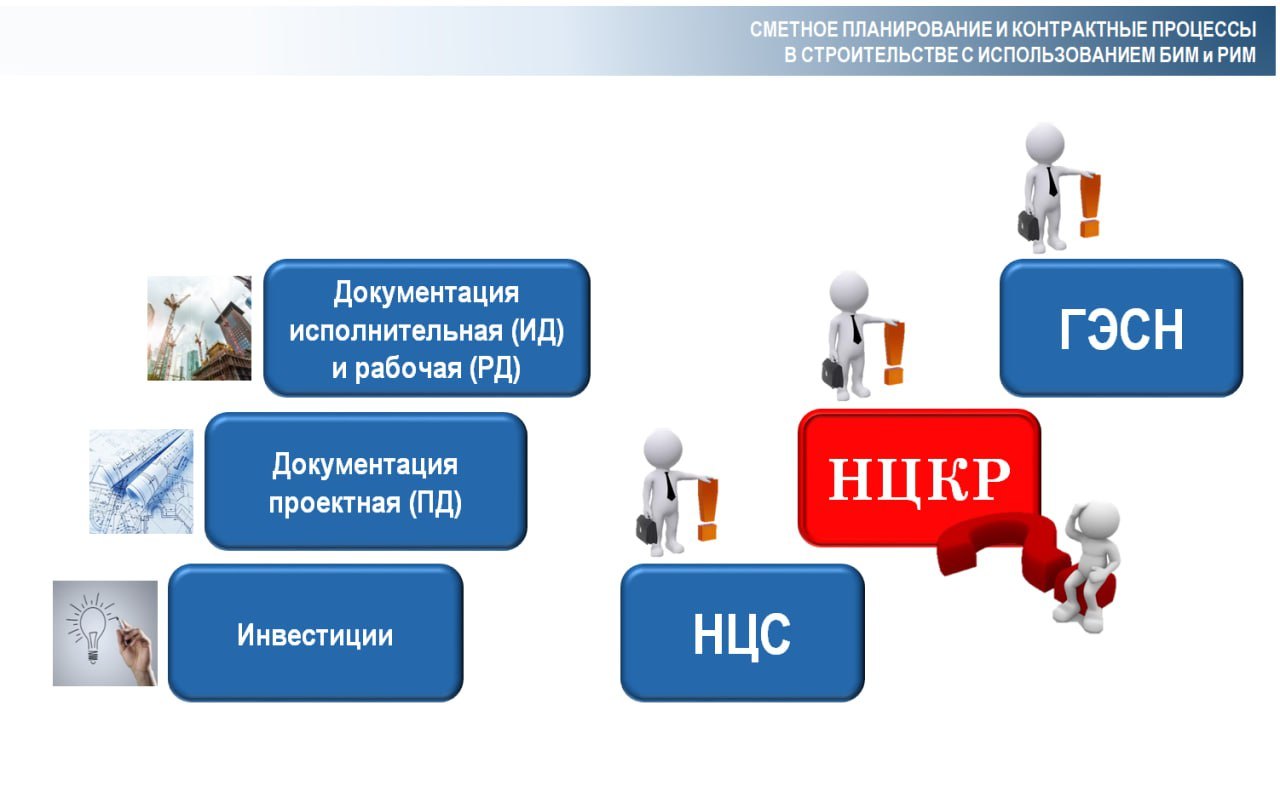 СМЕТНОЕ ПЛАНИРОВАНИЕ И КОНТРАКТНЫЕ ПРОЦЕССЫ
В СТРОИТЕЛЬСТВЕ С ИСПОЛЬЗОВАНИЕМ БИМ и РИМ

Документация исполнительная (ИД) и рабочая (РД)

Документация проектная (ПД)

Инвестиции

ГЭСН

НЦКР

НЦС